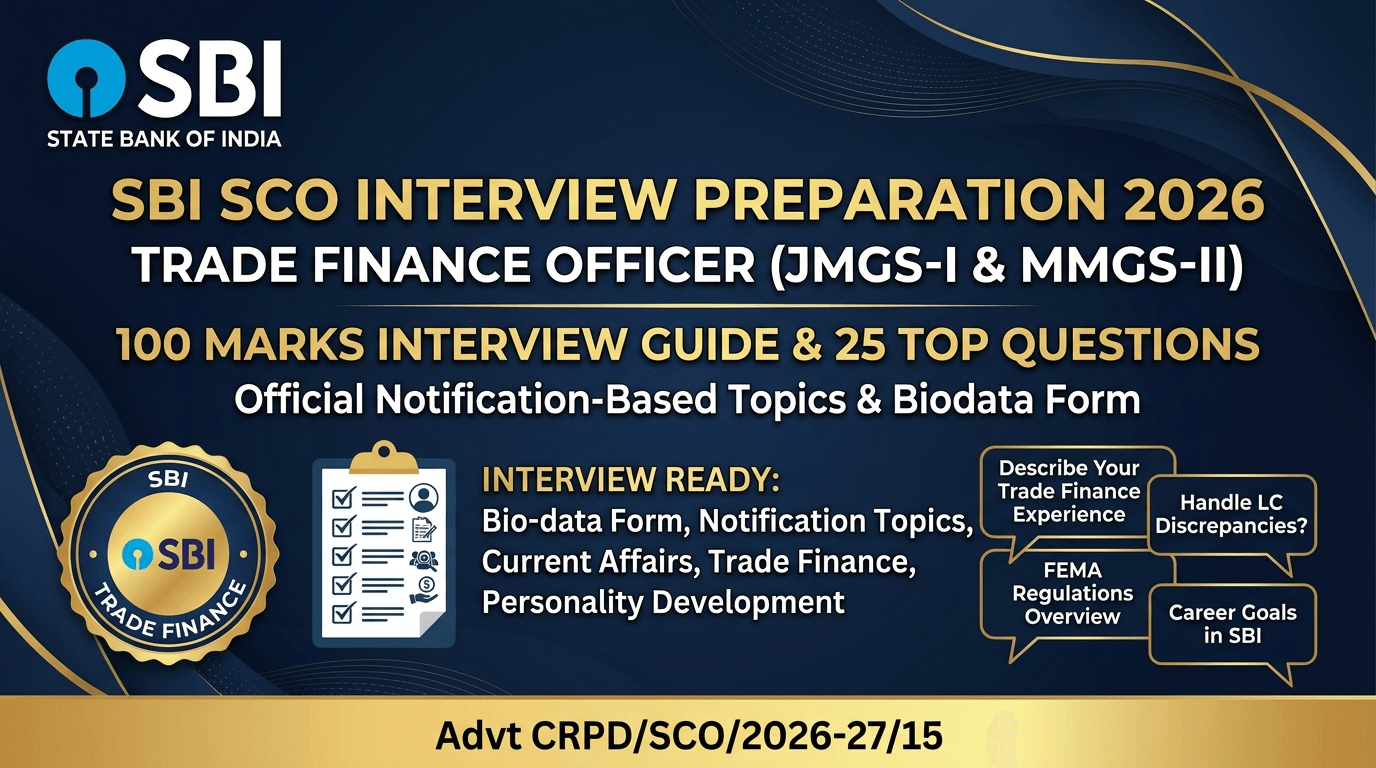 SBI
STATE BANK OF INDIA

SBI SCO INTERVIEW PREPARATION 2026
TRADE FINANCE OFFICER (JMGS-I & MMGS-II)

100 MARKS INTERVIEW GUIDE & 25 TOP QUESTIONS
Official Notification-Based Topics & Biodata Form

SBI
SBI
TRADE FINANCE

INTERVIEW READY:
Bio-data Form, Notification Topics, Current Affairs, Trade Finance, Personality Development

Describe Your Trade Finance Experience

Handle LC Discrepancies?

FEMA Regulations Overview

Career Goals in SBI

Advt CRPD/SCO/2026-27/15